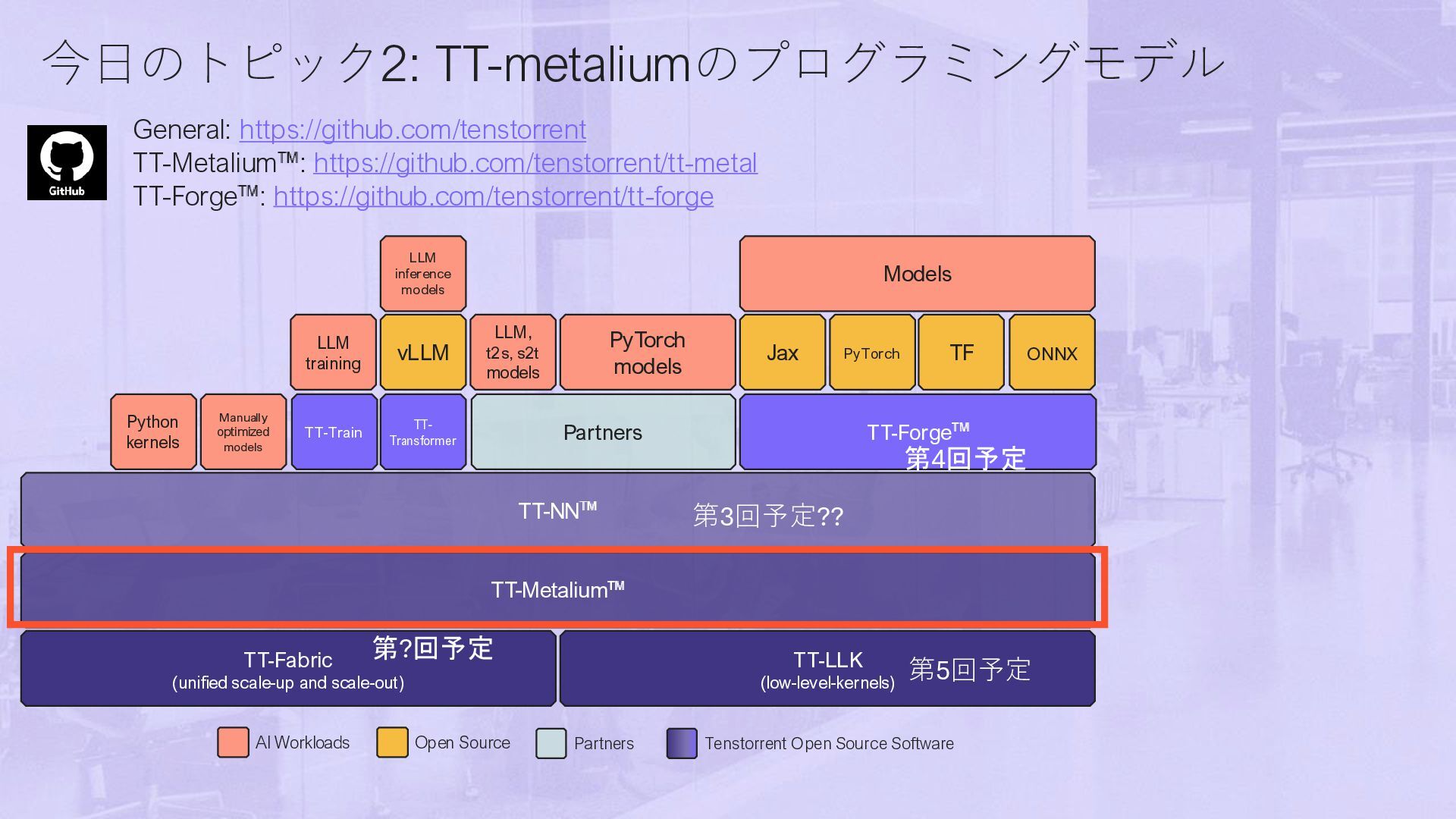 今日のトピック2: TT-metaliumのプログラミングモデル

GitHub

General: https://github.com/tenstorrent
TT-Metalium™: https://github.com/tenstorrent/tt-metal
TT-Forge™: https://github.com/tenstorrent/tt-forge

LLM inference models

Models

LLM training

vLLM

LLM, t2s, s2t models

PyTorch models

Jax

PyTorch

TF

ONNX

Python kernels

Manually optimized models

TT-Train

TT-Transformer

Partners

TT-Forge™
第4回予定

TT-NN™ 第3回予定??

TT-Metalium™

TT-Fabric
(unified scale-up and scale-out)
第?回予定

TT-LLK
(low-level-kernels)
第5回予定

AI Workloads
Open Source
Partners
Tenstorrent Open Source Software